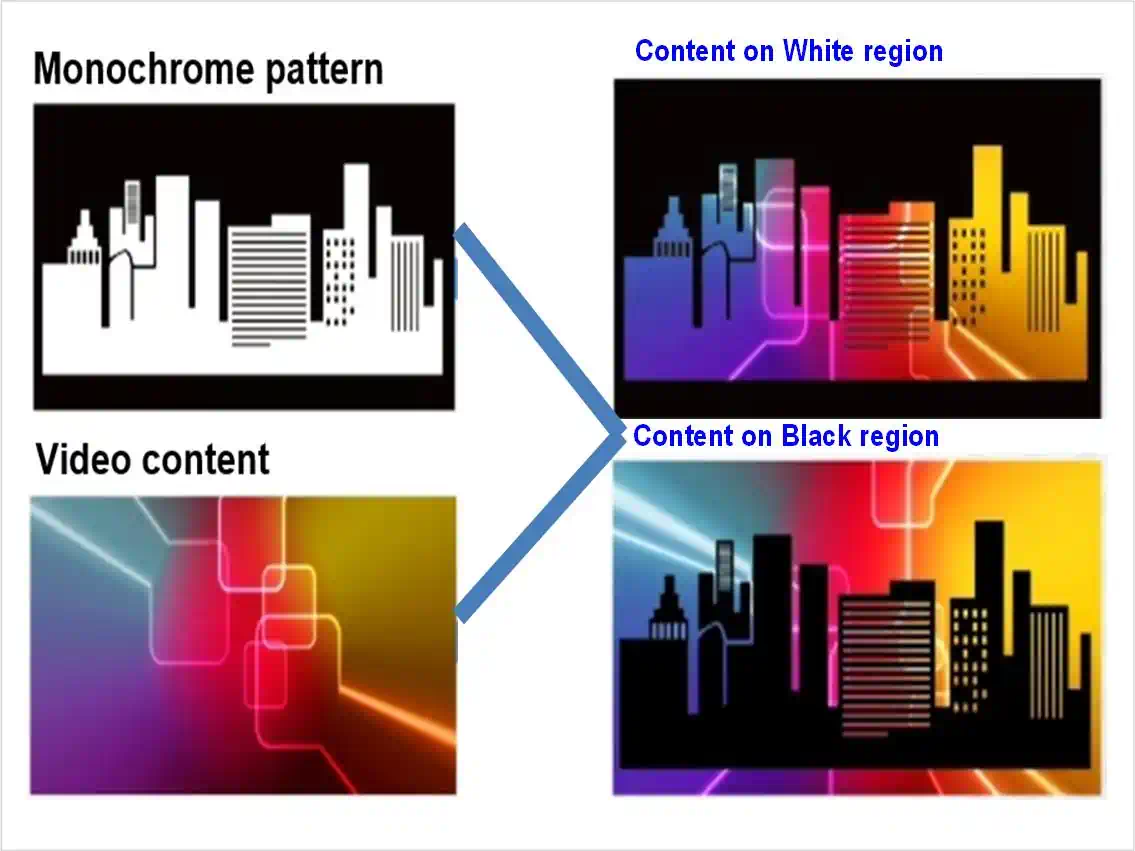 Monochrome pattern

Video content

Content on White region

Content on Black region